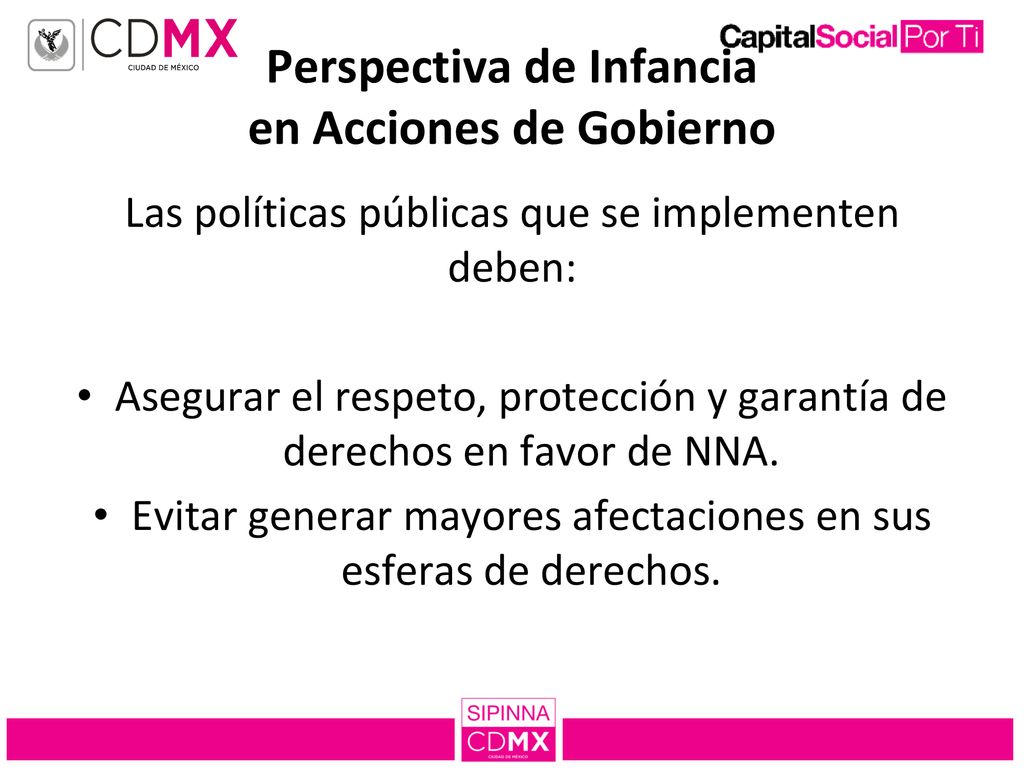 CDMX
CIUDAD DE MÉXICO

CapitalSocial Por Ti

Perspectiva de Infancia en Acciones de Gobierno

Las políticas públicas que se implementen deben:

• Asegurar el respeto, protección y garantía de derechos en favor de NNA.
• Evitar generar mayores afectaciones en sus esferas de derechos.

SIPINNA
CDMX
CIUDAD DE MÉXICO